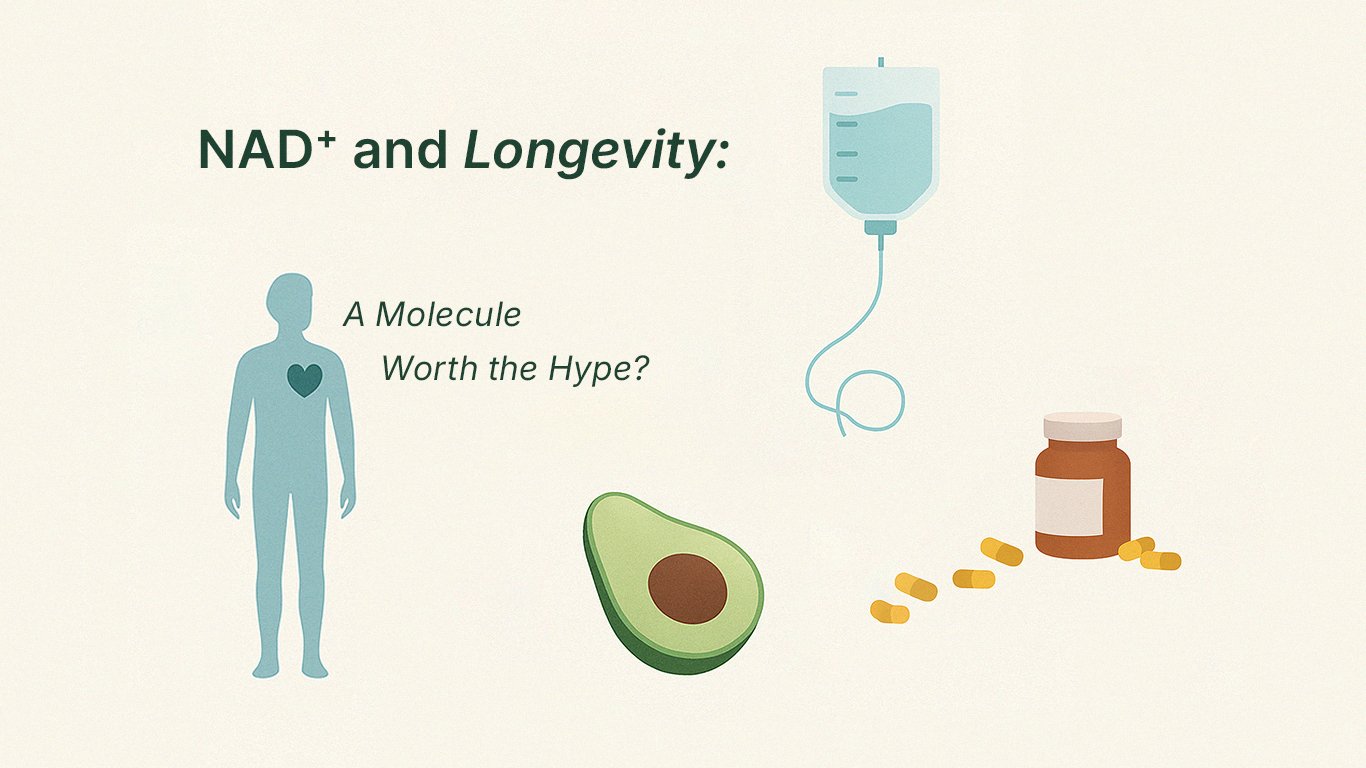 $NAD^+$ and Longevity:

A Molecule Worth the Hype?